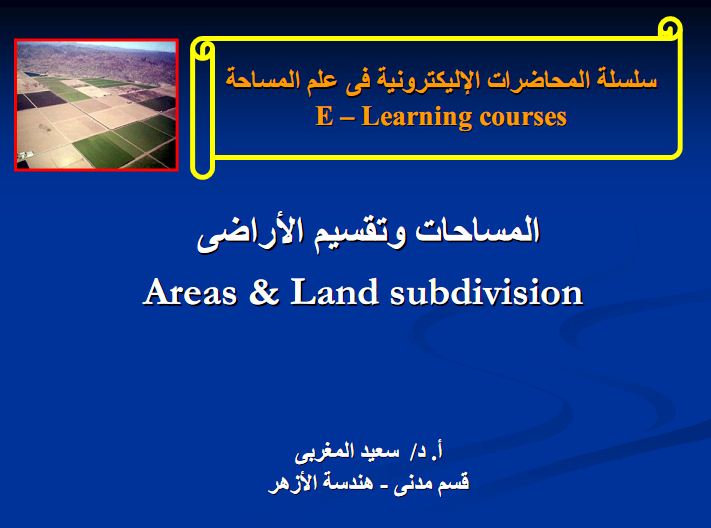 سلسلة المحاضرات الإليكترونية فى علم المساحة
E – Learning courses

المساحات وتقسيم الأراضى
Areas & Land subdivision

أ. د/ سعيد المغربى
قسم مدنى - هندسة الأزهر